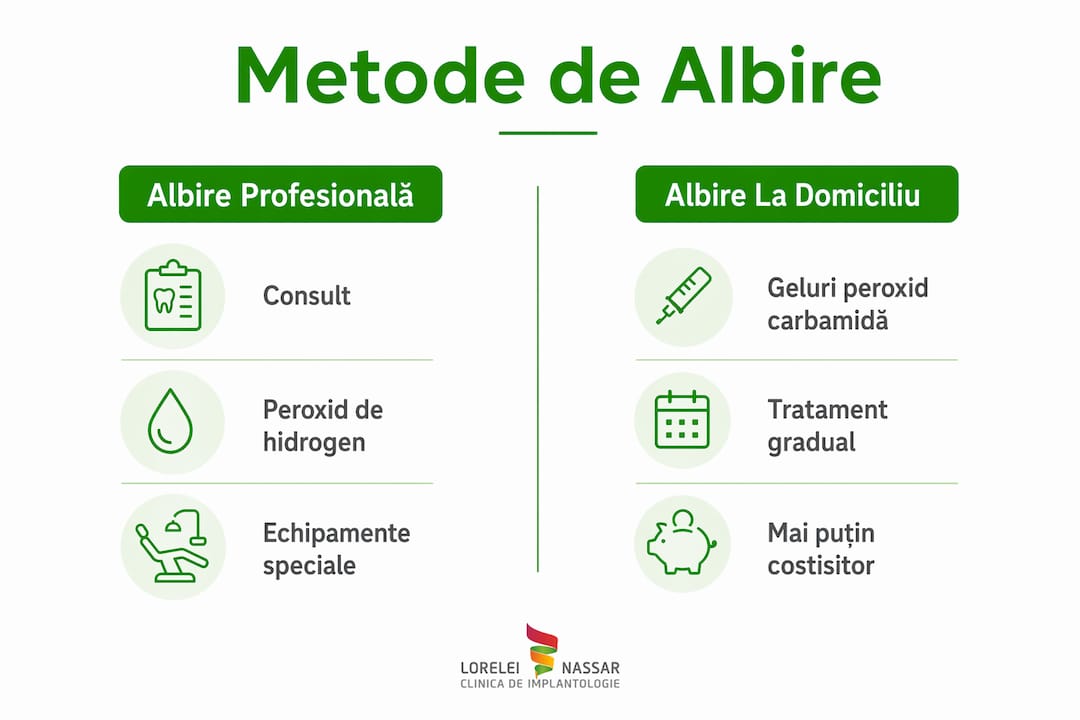 Metode de Albire

Albire Profesională

Consult

Peroxid de hidrogen

Echipamente speciale

Albire La Domiciliu

Geluri peroxid carbamidă

Tratament gradual

Mai puțin costisitor

LORELEI NASSAR
CLINICA DE IMPLANTOLOGIE